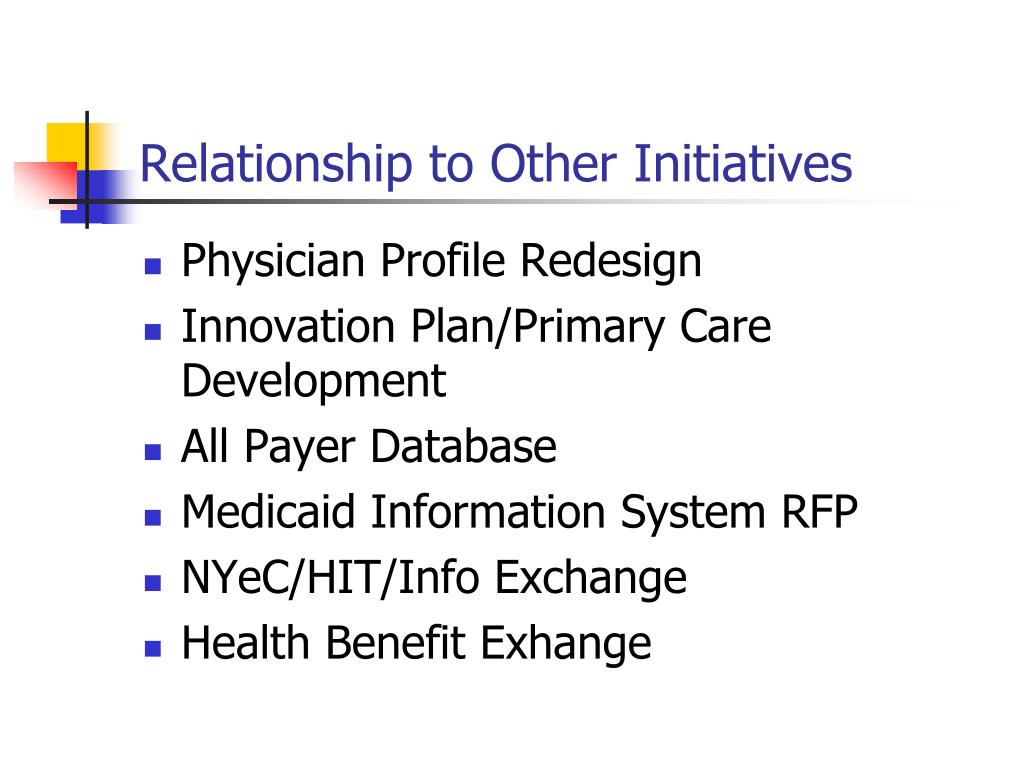 Relationship to Other Initiatives

- Physician Profile Redesign
- Innovation Plan/Primary Care Development
- All Payer Database
- Medicaid Information System RFP
- NYeC/HIT/Info Exchange
- Health Benefit Exhange